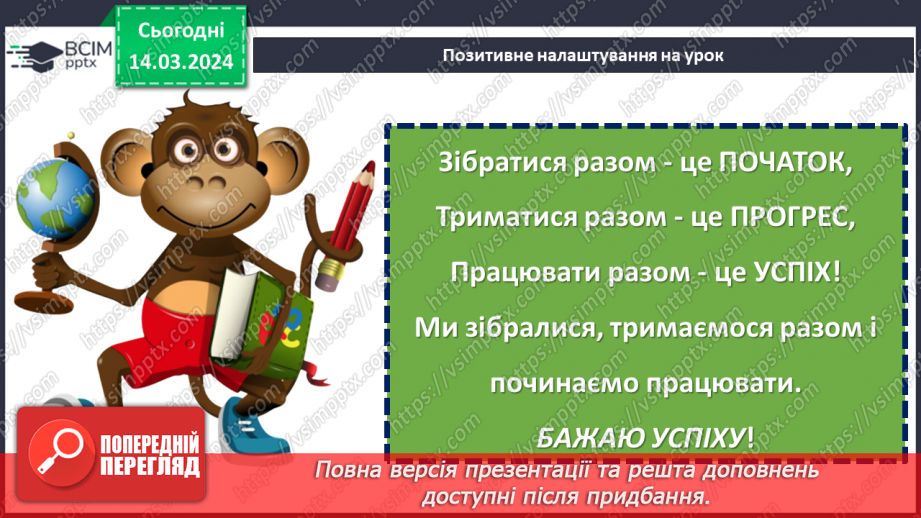 ВСІМ pptx

Сьогодні 14.03.2024

Позитивне налаштування на урок

Зібратися разом - це ПОЧАТОК,

Триматися разом - це ПРОГРЕС,

Працювати разом - це УСПІХ!

Ми зібралися, тримаємося разом і починаємо працювати.

БАЖАЮ УСПІХУ!

ПОПЕРЕДНІЙ ПЕРЕГЛЯД

Повна версія презентації та решта доповнень доступні після придбання.

https://vsimpptx.com